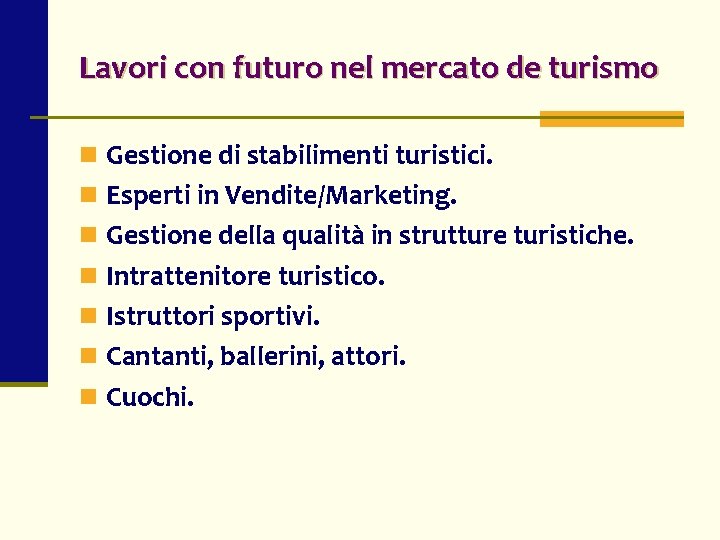 Lavori con futuro nel mercato de turismo

- Gestione di stabilimenti turistici.
- Esperti in Vendite/Marketing.
- Gestione della qualità in strutture turistiche.
- Intrattenitore turistico.
- Istruttori sportivi.
- Cantanti, ballerini, attori.
- Cuochi.